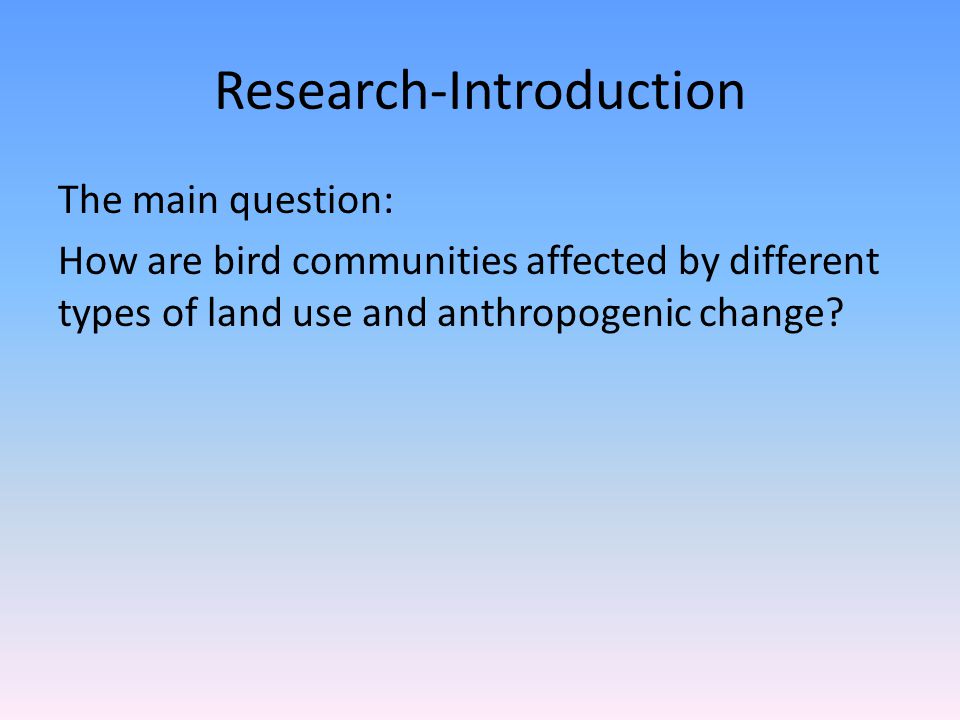 Research-Introduction

The main question:

How are bird communities affected by different types of land use and anthropogenic change?